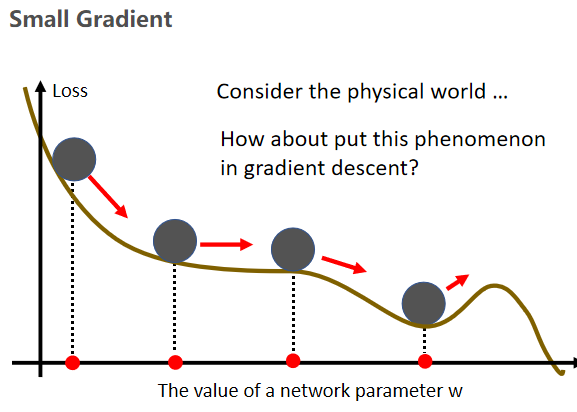 Small Gradient

Loss

Consider the physical world …

How about put this phenomenon in gradient descent?

The value of a network parameter w